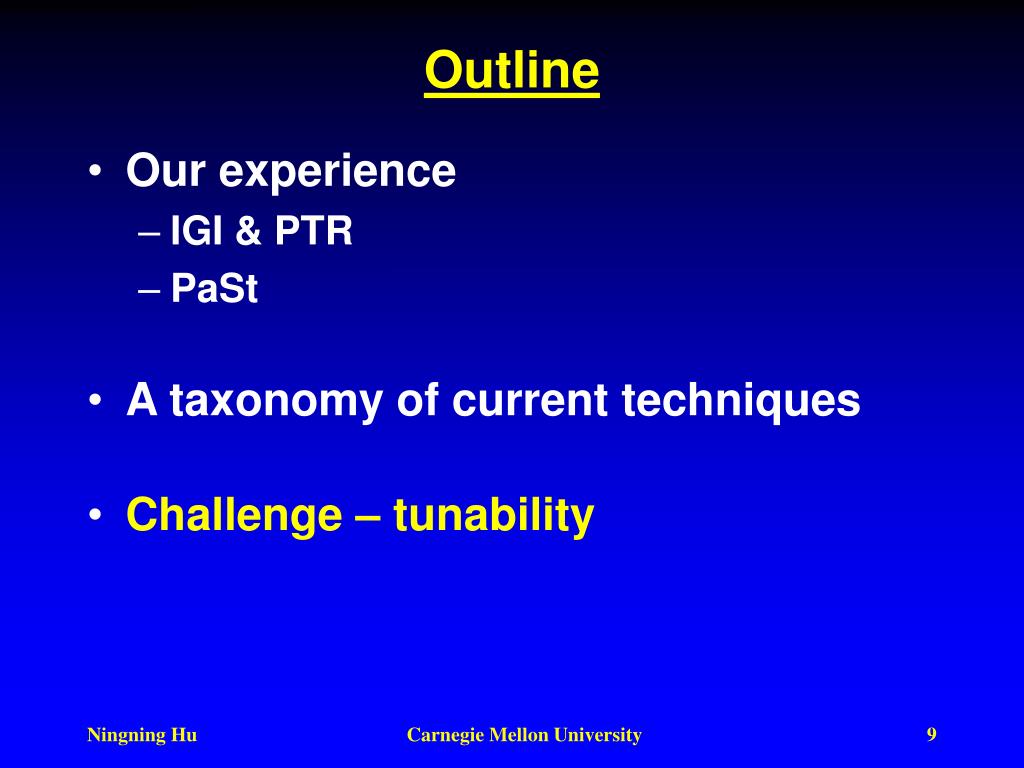 Outline

• Our experience
– IGI & PTR
– PaSt

• A taxonomy of current techniques

• Challenge – tunability

Ningning Hu Carnegie Mellon University 9